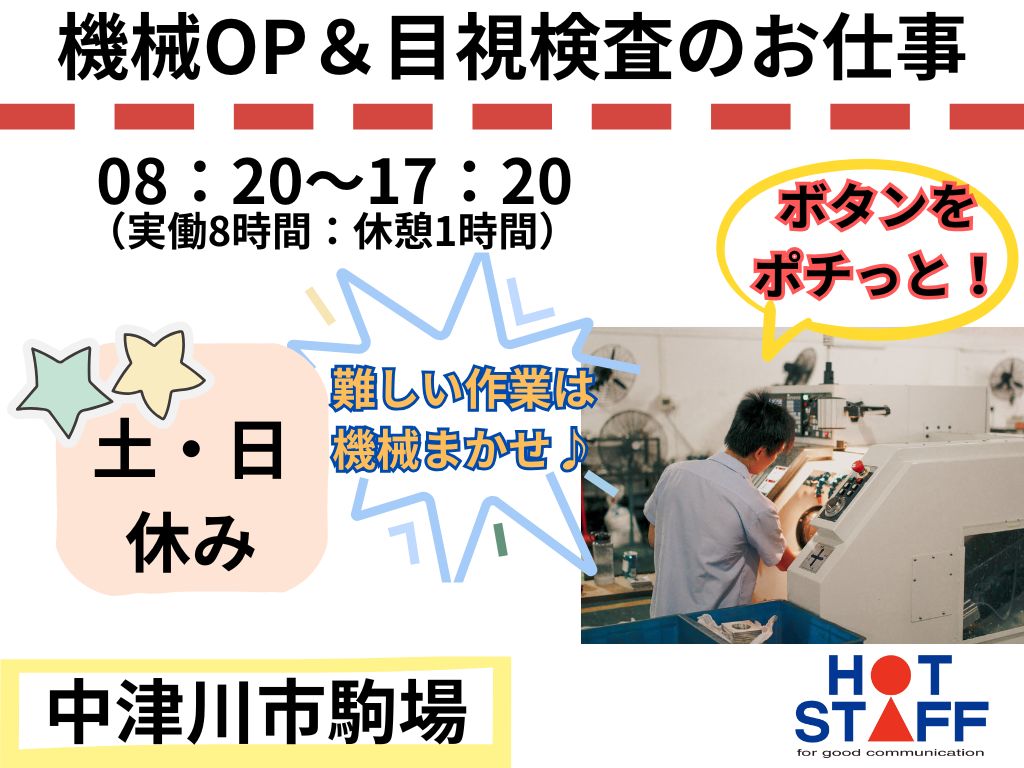 機械OP＆目視検査のお仕事

08：20～17：20
（実働8時間：休憩1時間）

ボタンを
ポチっと！

土・日
休み

難しい作業は
機械まかせ♪

中津川市駒場

HOT
STAFF
for good communication